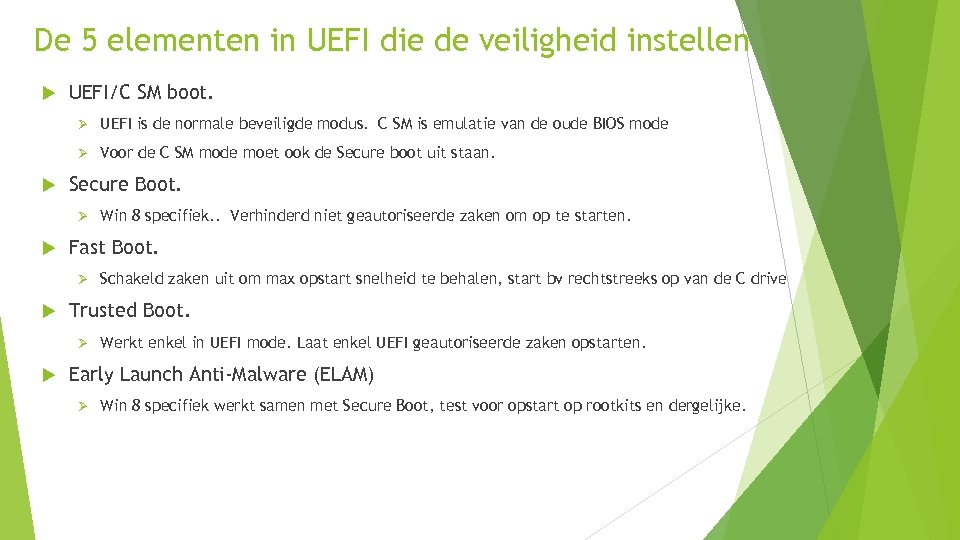 De 5 elementen in UEFI die de veiligheid instellen

UEFI/C SM boot.

UEFI is de normale beveiligde modus. C SM is emulatie van de oude BIOS mode

Voor de C SM mode moet ook de Secure boot uit staan.

Secure Boot.

Win 8 specifiek.. Verhinderd niet geautoriseerde zaken om op te starten.

Fast Boot.

Schakeld zaken uit om max opstart snelheid te behalen, start bv rechtstreeks op van de C drive

Trusted Boot.

Werkt enkel in UEFI mode. Laat enkel UEFI geautoriseerde zaken opstarten.

Early Launch Anti-Malware (ELAM)

Win 8 specifiek werkt samen met Secure Boot, test voor opstart op rootkits en dergelijke.